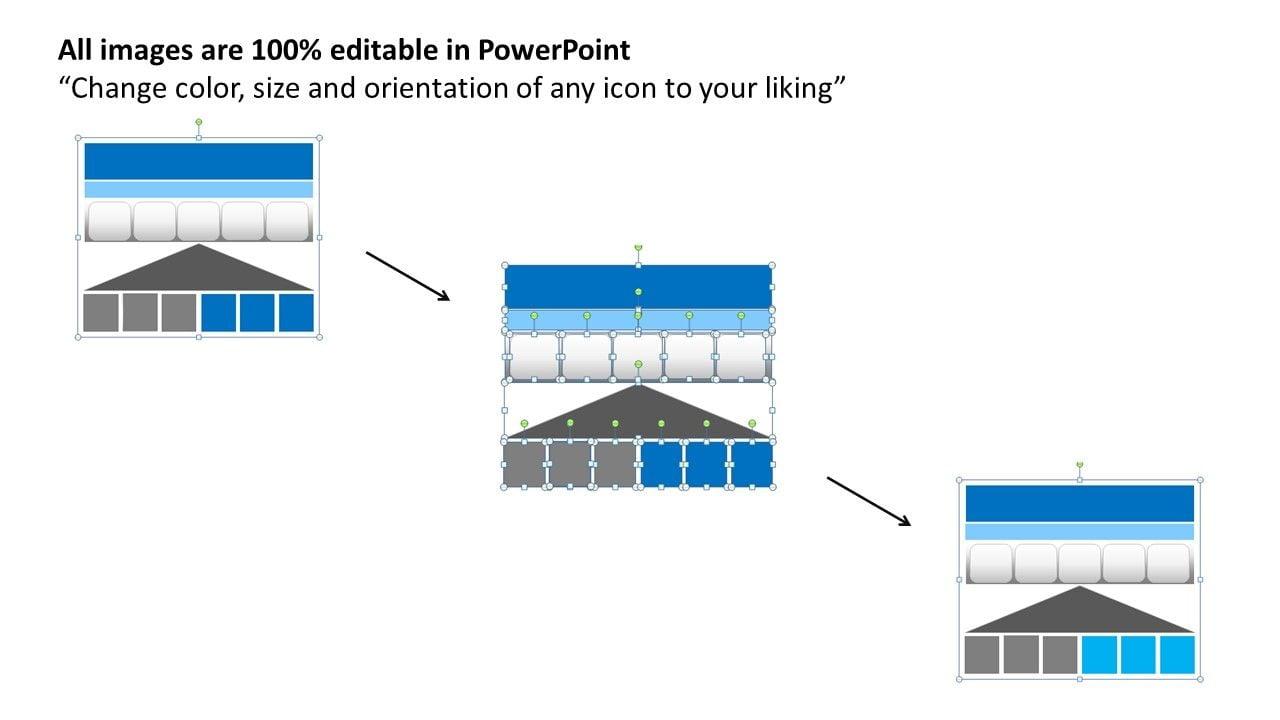 All images are 100% editable in PowerPoint
“Change color, size and orientation of any icon to your liking”